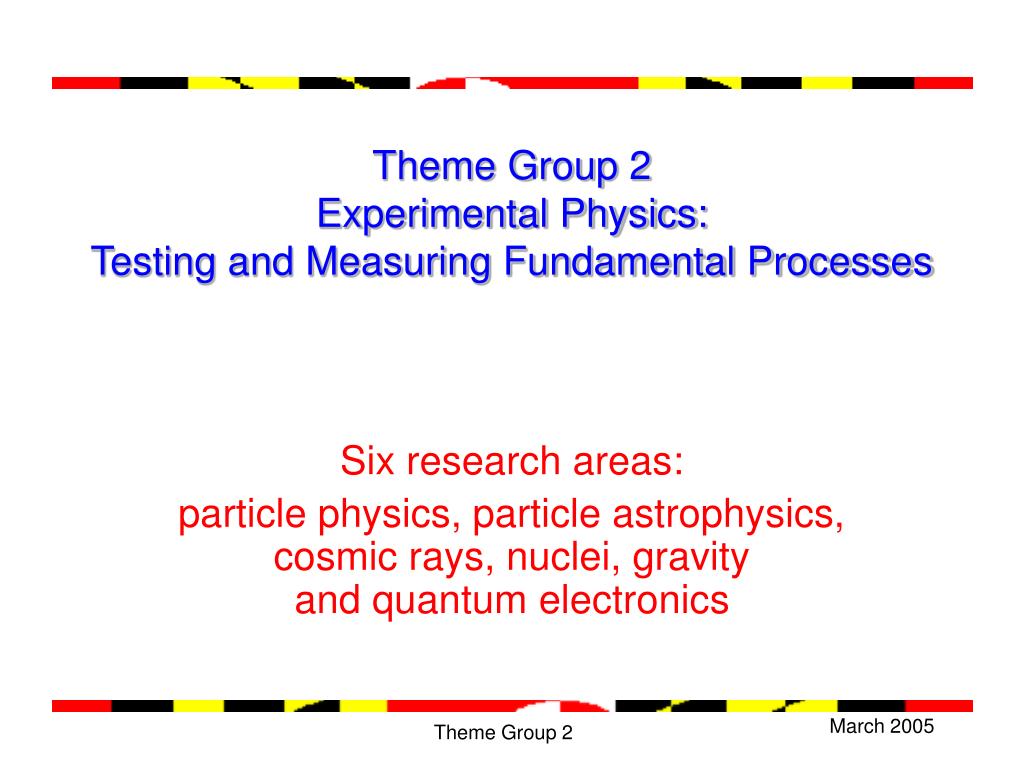 Theme Group 2
Experimental Physics:
Testing and Measuring Fundamental Processes

Six research areas:
particle physics, particle astrophysics, cosmic rays, nuclei, gravity and quantum electronics

Theme Group 2

March 2005